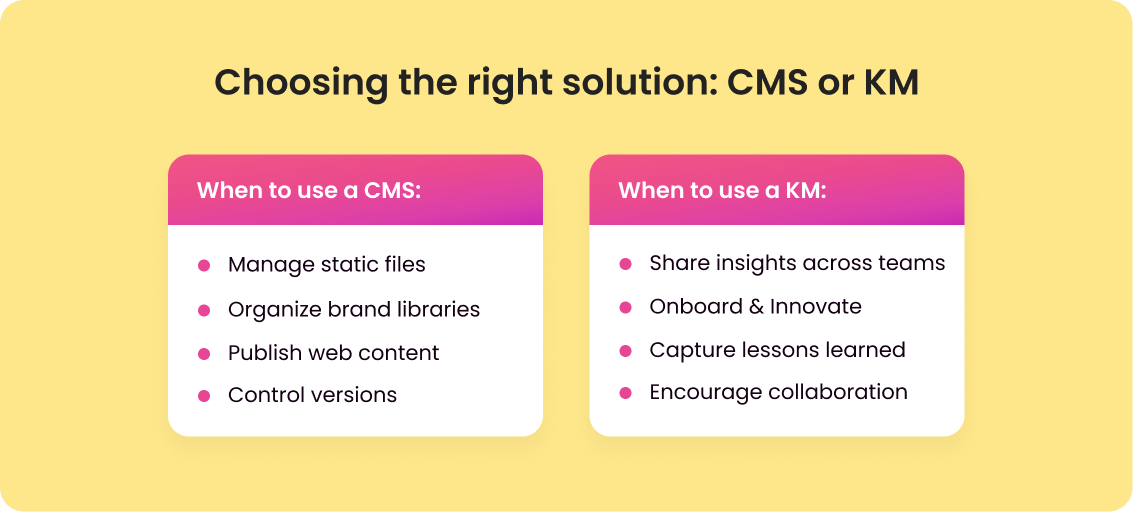 Choosing the right solution: CMS or KM

When to use a CMS:

- Manage static files
- Organize brand libraries
- Publish web content
- Control versions

When to use a KM:

- Share insights across teams
- Onboard & Innovate
- Capture lessons learned
- Encourage collaboration